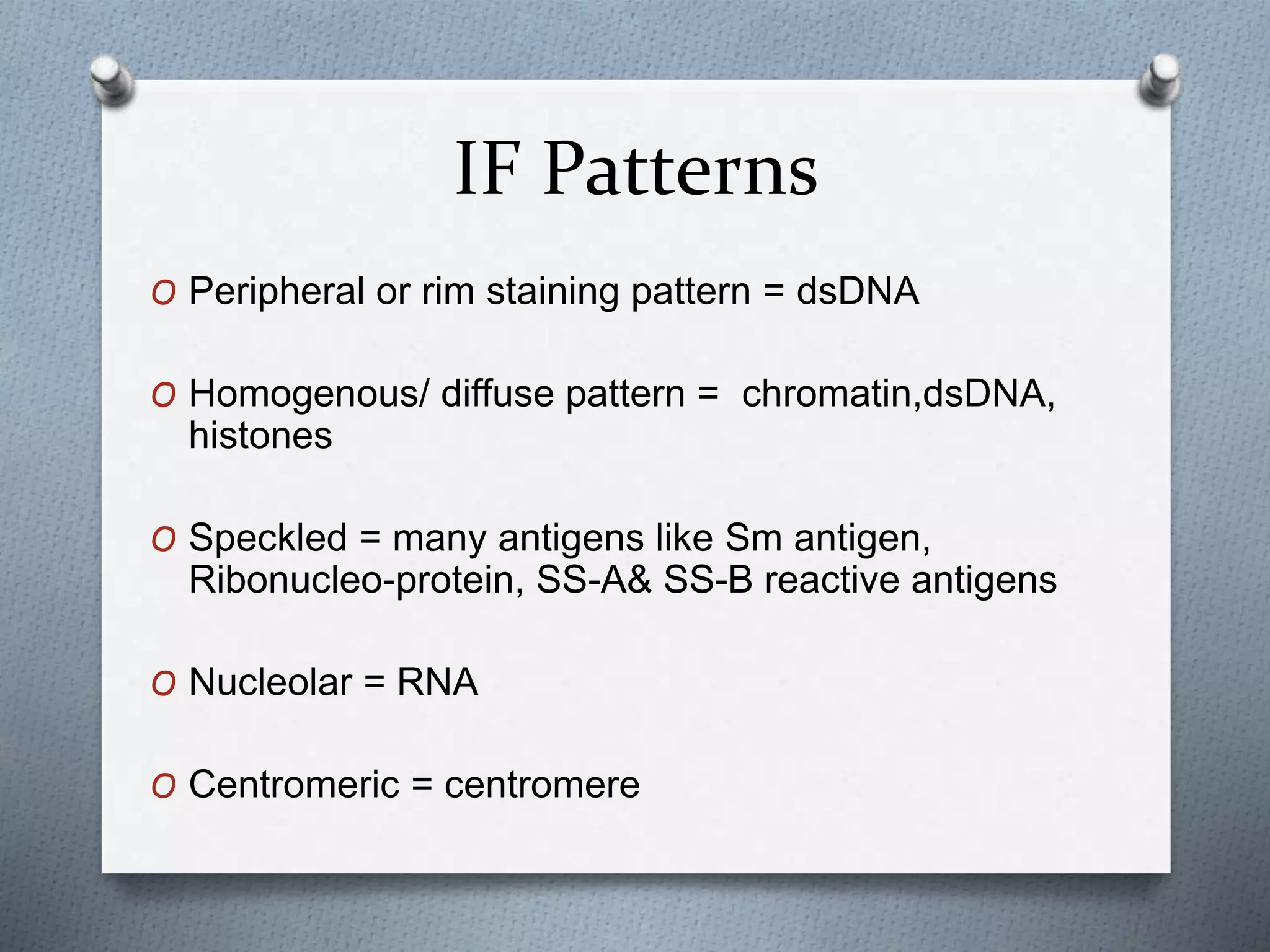 IF Patterns

O Peripheral or rim staining pattern = dsDNA

O Homogenous/ diffuse pattern = chromatin,dsDNA, histones

O Speckled = many antigens like Sm antigen, Ribonucleo-protein, SS-A& SS-B reactive antigens

O Nucleolar = RNA

O Centromeric = centromere